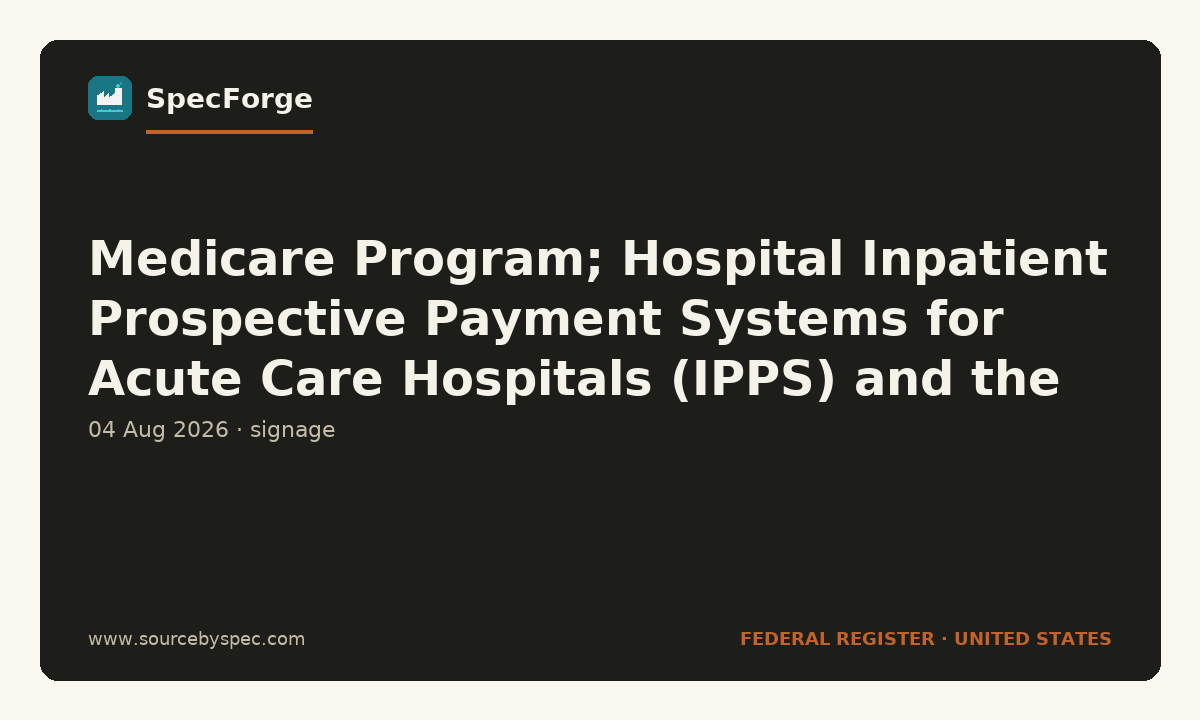 SpecForge

Medicare Program; Hospital Inpatient Prospective Payment Systems for Acute Care Hospitals (IPPS) and the

04 Aug 2026 · signage

www.sourcebyspec.com

FEDERAL REGISTER · UNITED STATES